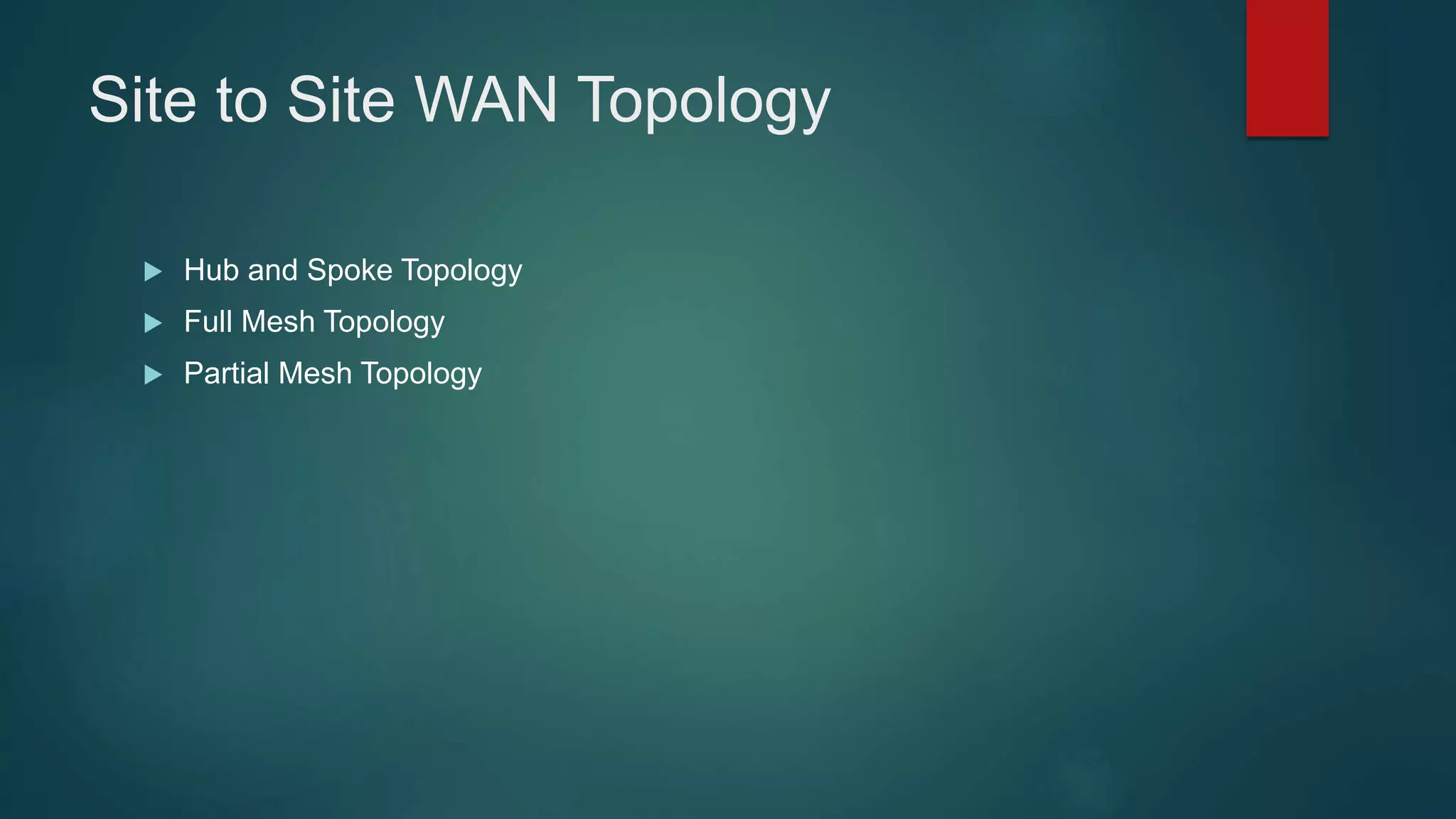 Site to Site WAN Topology

▶ Hub and Spoke Topology
▶ Full Mesh Topology
▶ Partial Mesh Topology